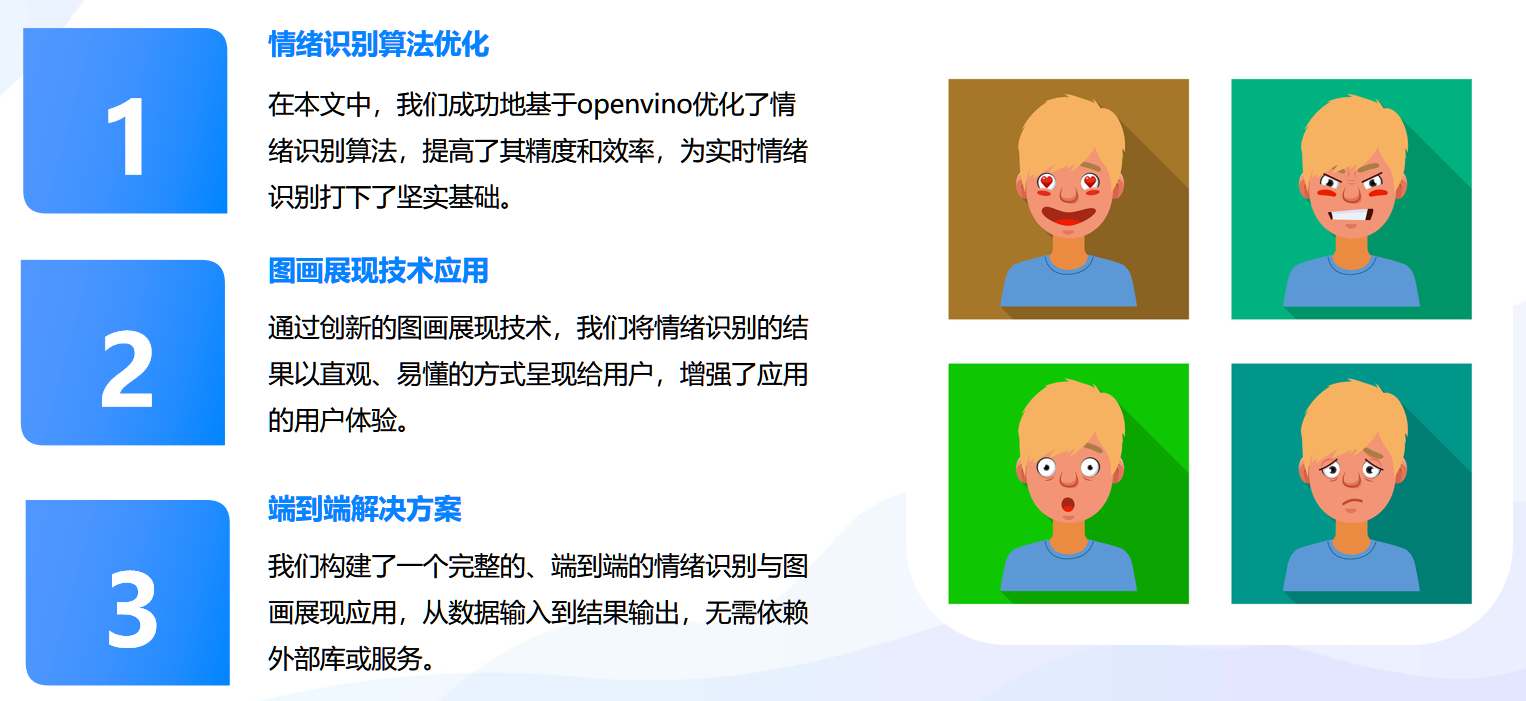 1

情绪识别算法优化

在本文中，我们成功地基于openvino优化了情绪识别算法，提高了其精度和效率，为实时情绪识别打下了坚实基础。

2

图画展现技术应用

通过创新的图画展现技术，我们将情绪识别的结果以直观、易懂的方式呈现给用户，增强了应用的用户体验。

3

端到端解决方案

我们构建了一个完整的、端到端的情绪识别与图画展现应用，从数据输入到结果输出，无需依赖外部库或服务。